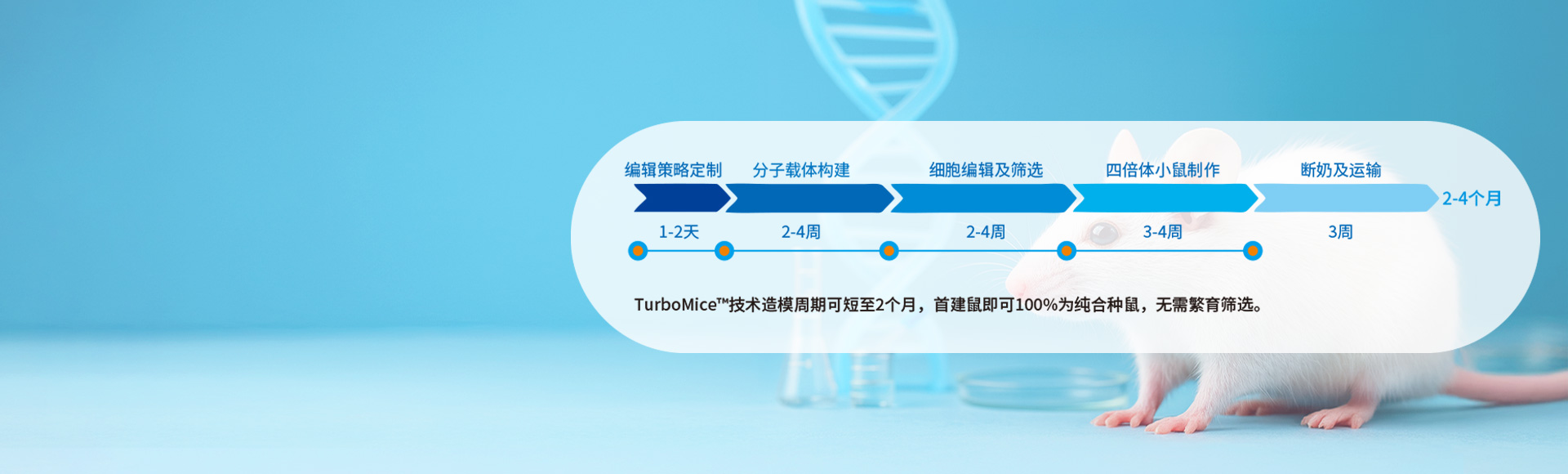 编辑策略定制 分子载体构建 细胞编辑及筛选 四倍体小鼠制作 断奶及运输

2-4个月

1-2天 2-4周 2-4周 3-4周 3周

TurboMice™技术造模周期可短至2个月，首建鼠即可100%为纯合种鼠，无需繁育筛选。